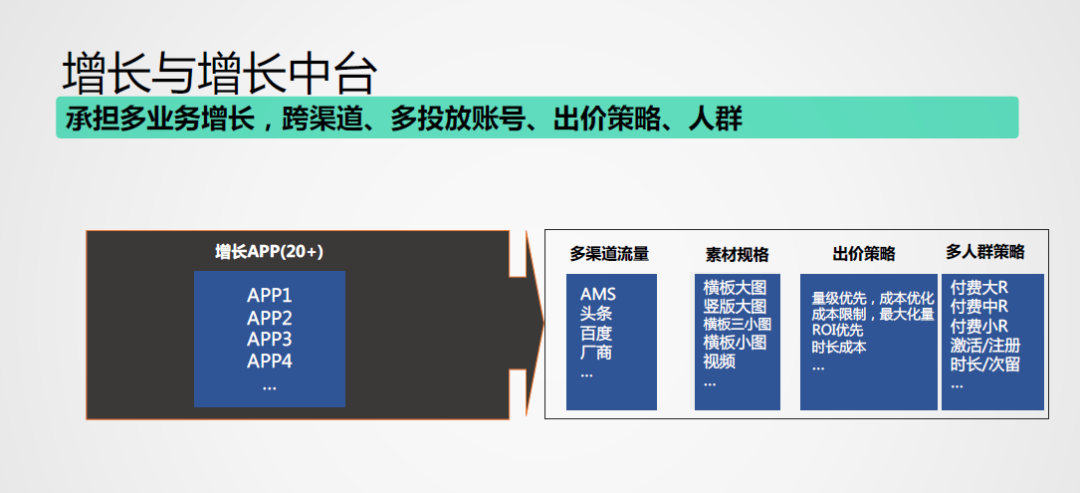 增长与增长中台

承担多业务增长，跨渠道、多投放账号、出价策略、人群

增长APP(20+)

APP1
APP2
APP3
APP4
...

多渠道流量
AMS
头条
百度
厂商
...

素材规格
横板大图
竖版大图
横板三小图
横板小图
视频
...

出价策略
量级优先，成本优化
成本限制，最大化量
ROI优先
时长成本
...

多人群策略
付费大R
付费中R
付费小R
激活/注册
时长/次留
...